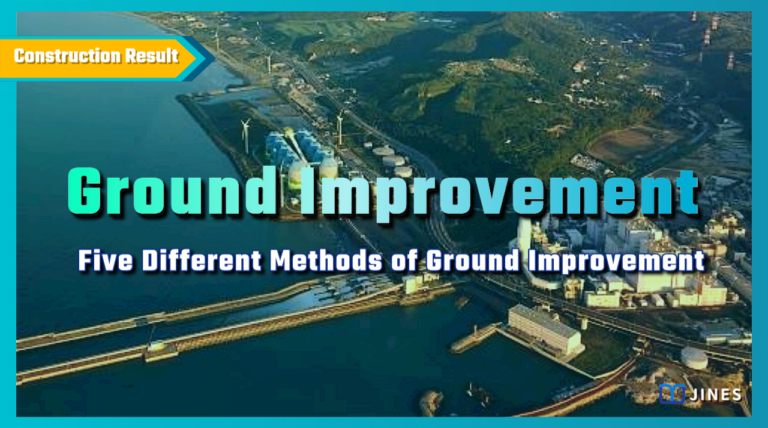 Construction Result

Ground Improvement

Five Different Methods of Ground Improvement

JINES